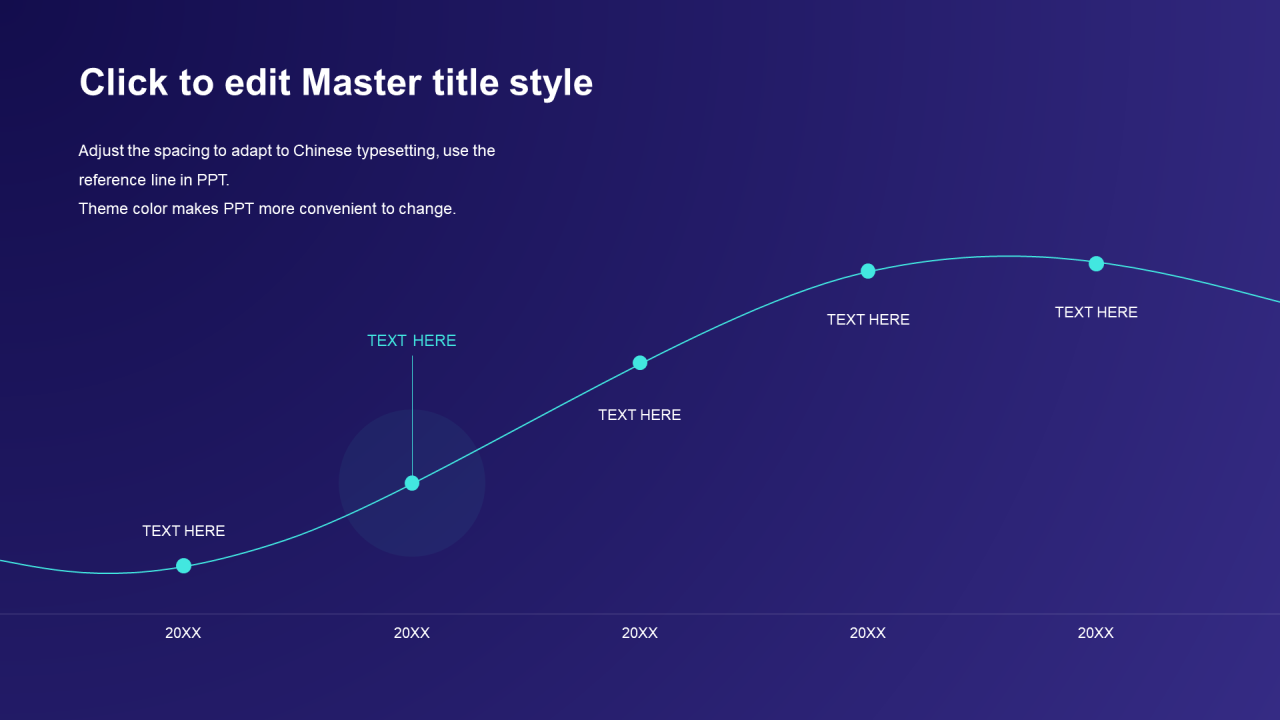 Click to edit Master title style

Adjust the spacing to adapt to Chinese typesetting, use the reference line in PPT.
Theme color makes PPT more convenient to change.

TEXT HERE

TEXT HERE

TEXT HERE

TEXT HERE

TEXT HERE

20XX

20XX

20XX

20XX

20XX